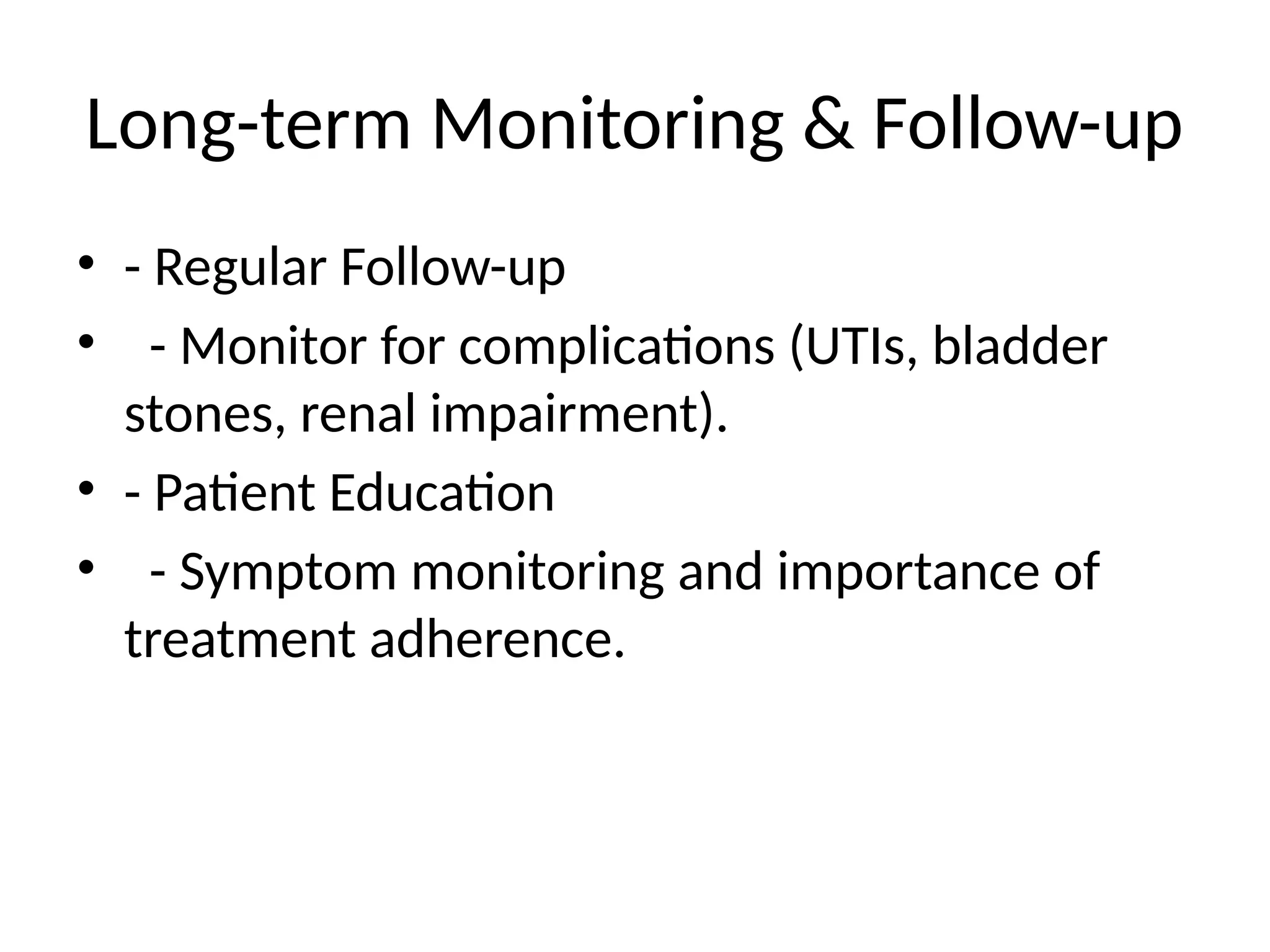 Long-term Monitoring & Follow-up

• - Regular Follow-up
• - Monitor for complications (UTIs, bladder stones, renal impairment).
• - Patient Education
• - Symptom monitoring and importance of treatment adherence.